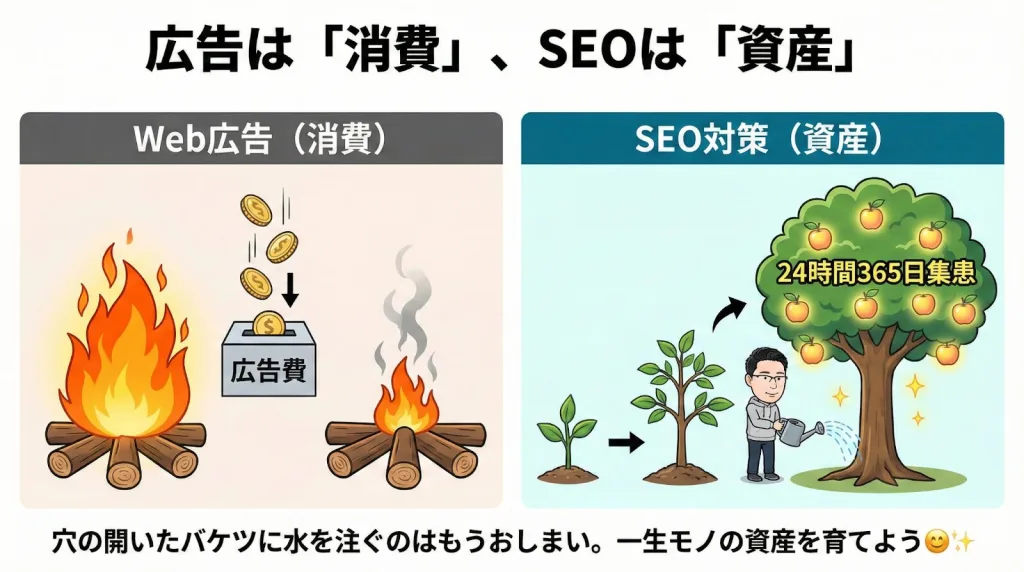 広告は「消費」、SEOは「資産」

Web広告（消費）

広告費

SEO対策（資産）

24時間365日集患

穴の開いたバケツに水を注ぐのはもうおしまい。一生モノの資産を育てよう😊✨